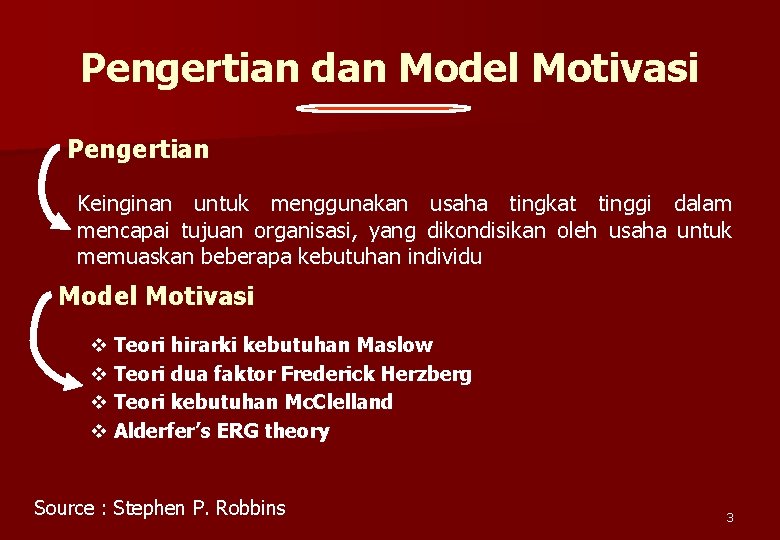 Pengertian dan Model Motivasi

Pengertian

Keinginan untuk menggunakan usaha tingkat tinggi dalam mencapai tujuan organisasi, yang dikondisikan oleh usaha untuk memuaskan beberapa kebutuhan individu

Model Motivasi

❖ Teori hirarki kebutuhan Maslow
❖ Teori dua faktor Frederick Herzberg
❖ Teori kebutuhan McClelland
❖ Alderfer's ERG theory

Source : Stephen P. Robbins

3